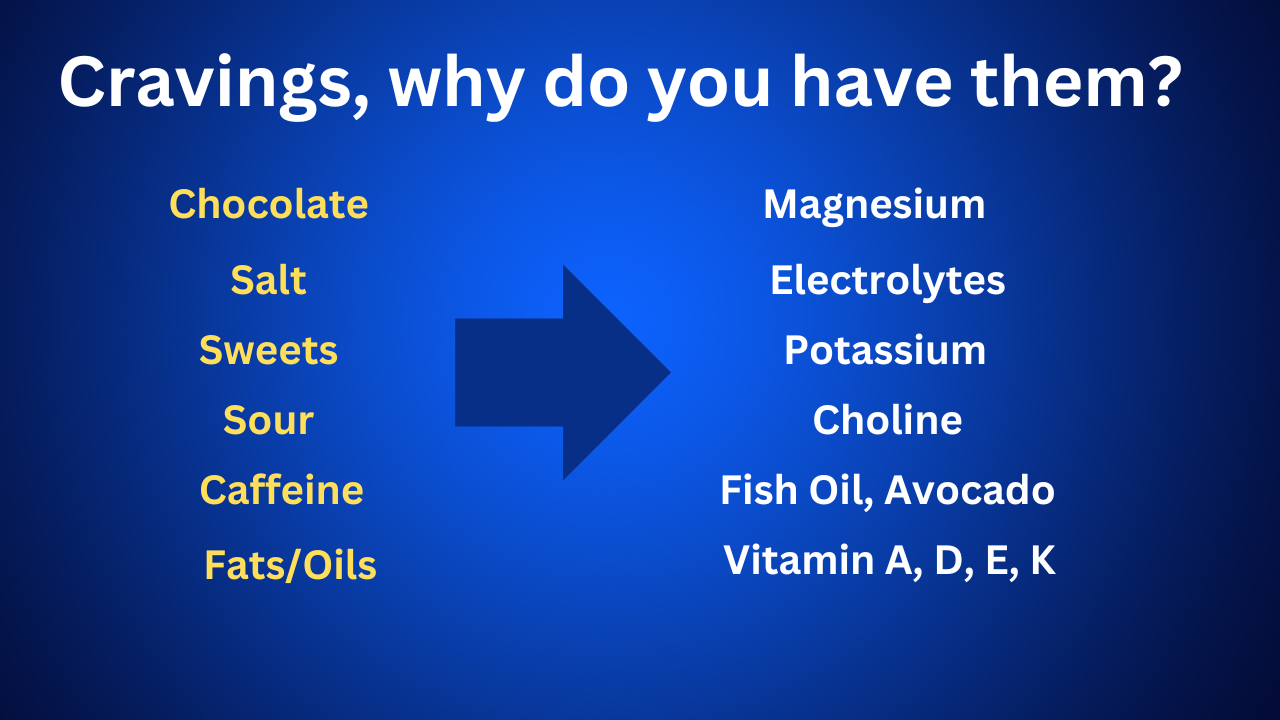 Cravings, why do you have them?

Chocolate
Salt
Sweets
Sour
Caffeine
Fats/Oils

Magnesium
Electrolytes
Potassium
Choline
Fish Oil, Avocado
Vitamin A, D, E, K